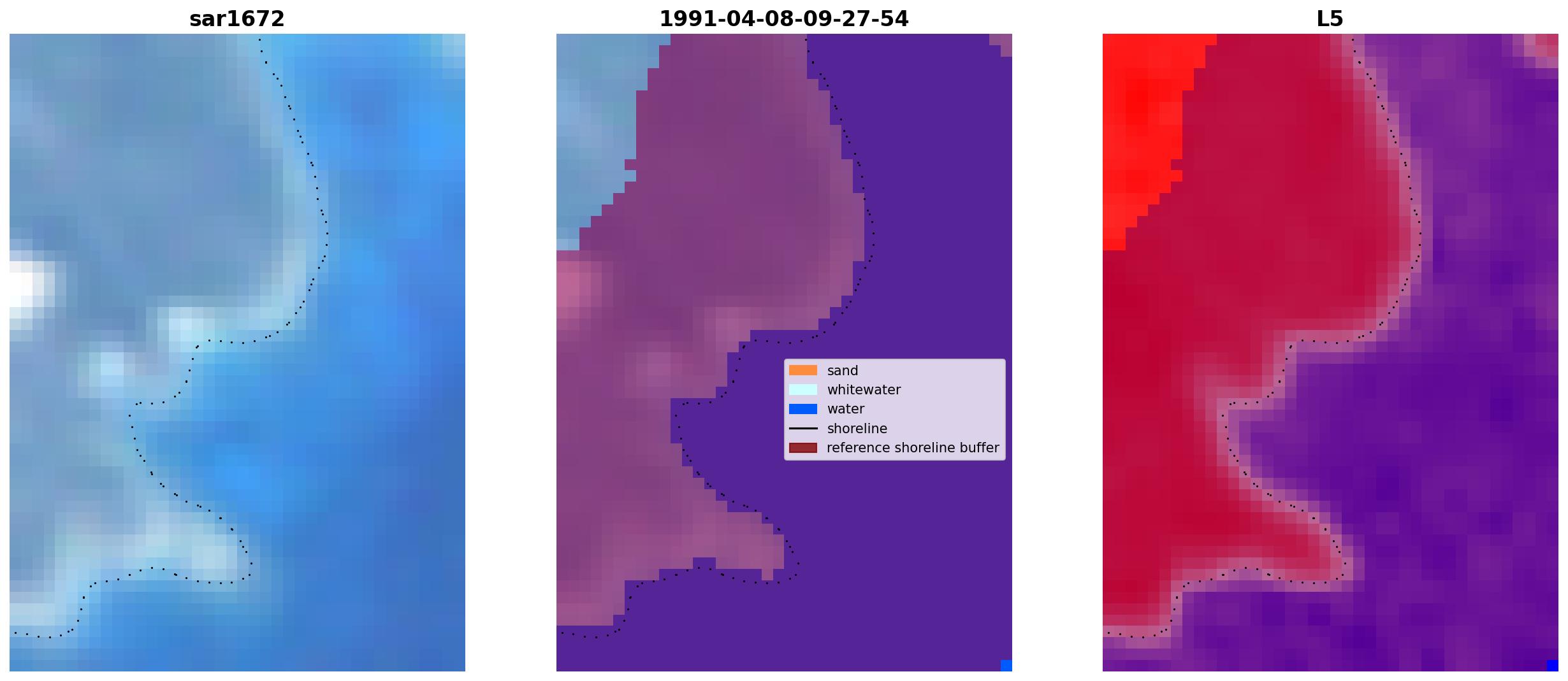 sar1672

1991-04-08-09-27-54

sand
whitewater
water
shoreline
reference shoreline buffer

L5